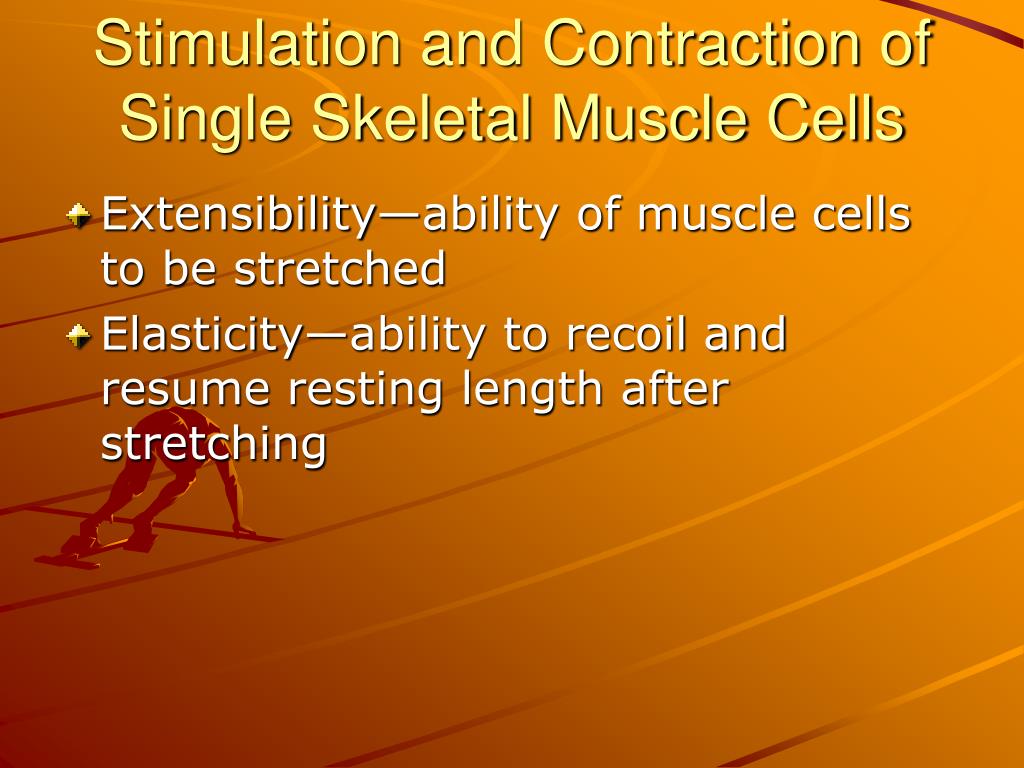 Stimulation and Contraction of Single Skeletal Muscle Cells

Extensibility—ability of muscle cells to be stretched

Elasticity—ability to recoil and resume resting length after stretching